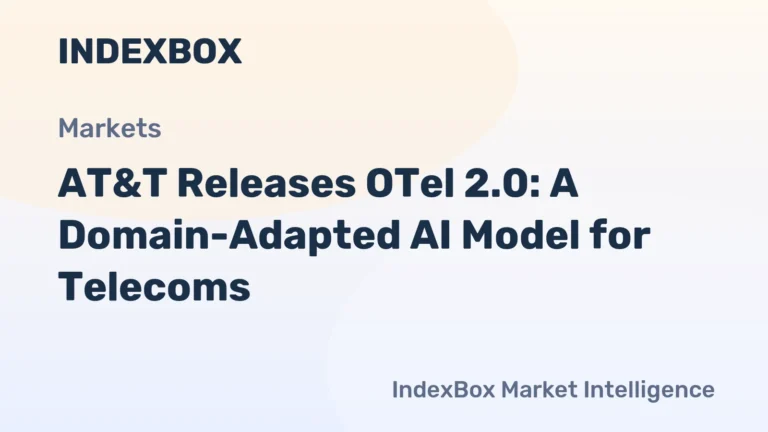 INDEXBOX

Markets

AT&T Releases OTel 2.0: A Domain-Adapted AI Model for Telecoms

IndexBox Market Intelligence